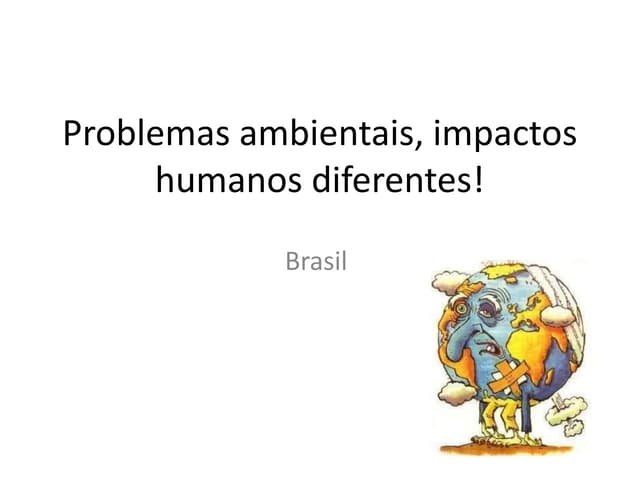 Problemas ambientais, impactos humanos diferentes!

Brasil